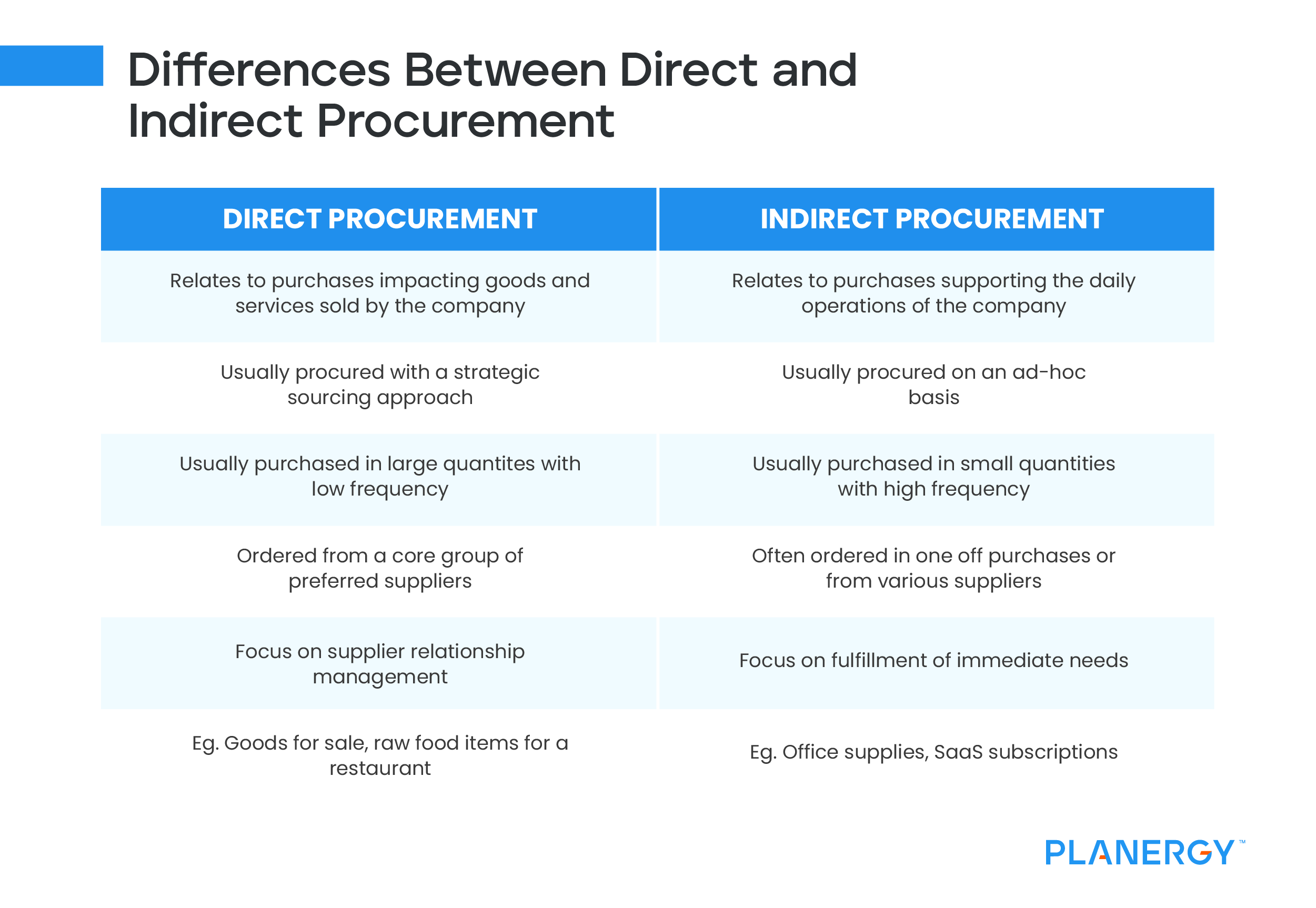 Differences Between Direct and Indirect Procurement

| DIRECT PROCUREMENT | INDIRECT PROCUREMENT |
|---|---|
| Relates to purchases impacting goods and services sold by the company | Relates to purchases supporting the daily operations of the company |
| Usually procured with a strategic sourcing approach | Usually procured on an ad-hoc basis |
| Usually purchased in large quantites with low frequency | Usually purchased in small quantities with high frequency |
| Ordered from a core group of preferred suppliers | Often ordered in one off purchases or from various suppliers |
| Focus on supplier relationship management | Focus on fulfillment of immediate needs |
| Eg. Goods for sale, raw food items for a restaurant | Eg. Office supplies, SaaS subscriptions |

PLANERGY™